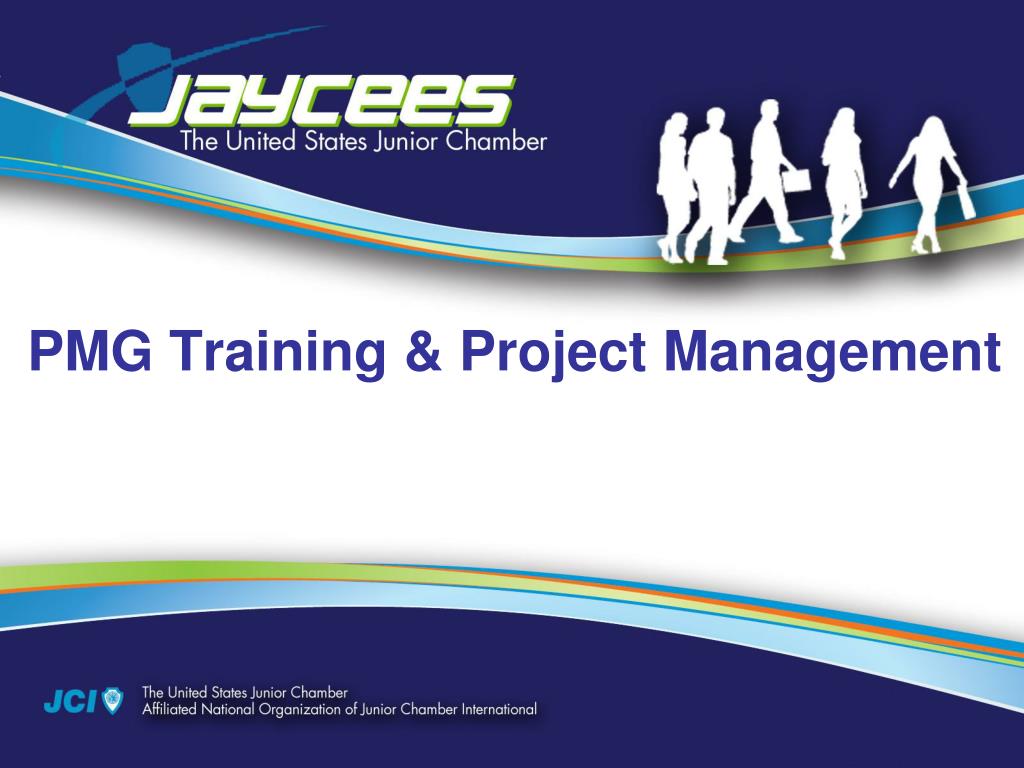 JAYCEES
The United States Junior Chamber

PMG Training & Project Management

JCI
The United States Junior Chamber
Affiliated National Organization of Junior Chamber International